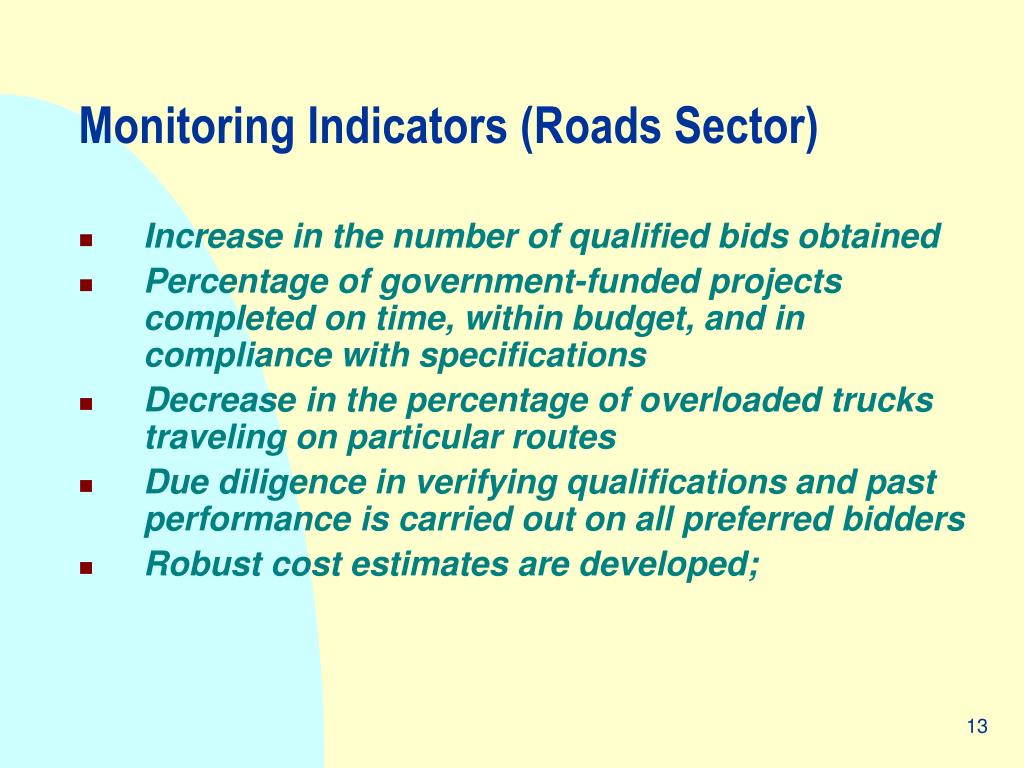 Monitoring Indicators (Roads Sector)

- Increase in the number of qualified bids obtained
- Percentage of government-funded projects completed on time, within budget, and in compliance with specifications
- Decrease in the percentage of overloaded trucks traveling on particular routes
- Due diligence in verifying qualifications and past performance is carried out on all preferred bidders
- Robust cost estimates are developed;

13